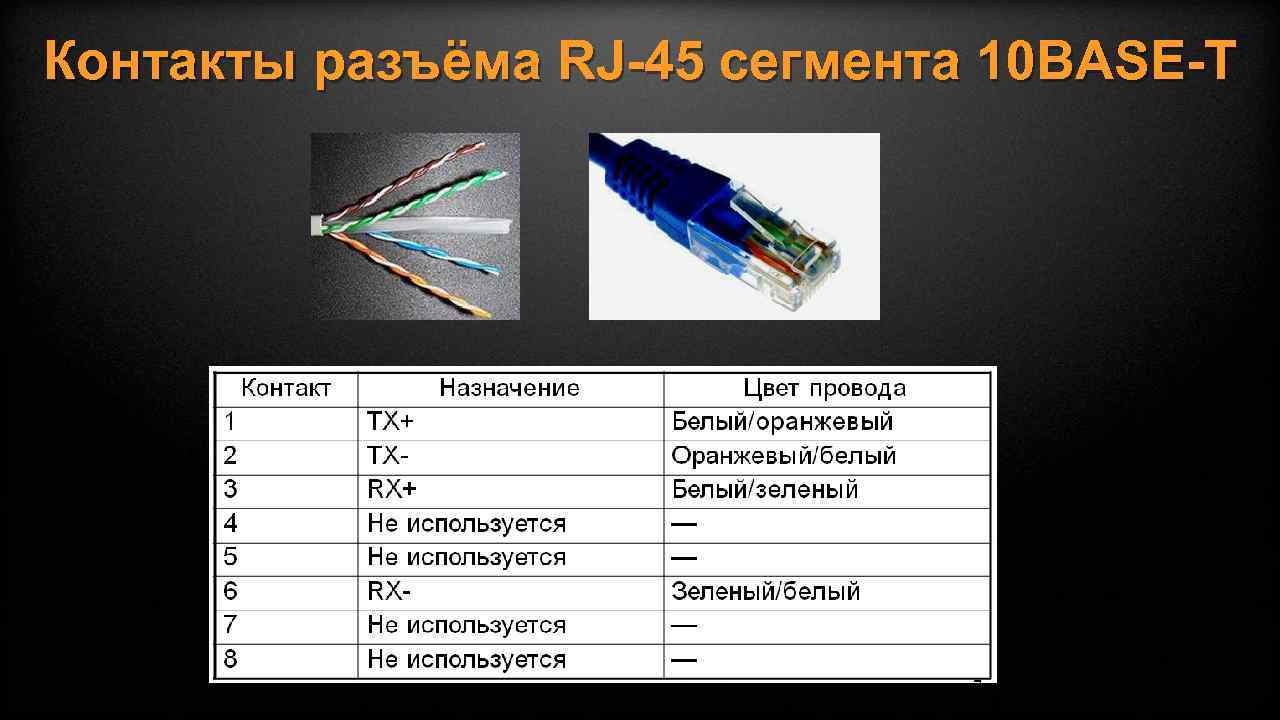 Контакты разъёма RJ-45 сегмента 10BASE-T

| Контакт | Назначение | Цвет провода |
|---|---|---|
| 1 | TX+ | Белый/оранжевый |
| 2 | TX- | Оранжевый/белый |
| 3 | RX+ | Белый/зеленый |
| 4 | Не используется | — |
| 5 | Не используется | — |
| 6 | RX- | Зеленый/белый |
| 7 | Не используется | — |
| 8 | Не используется | — |